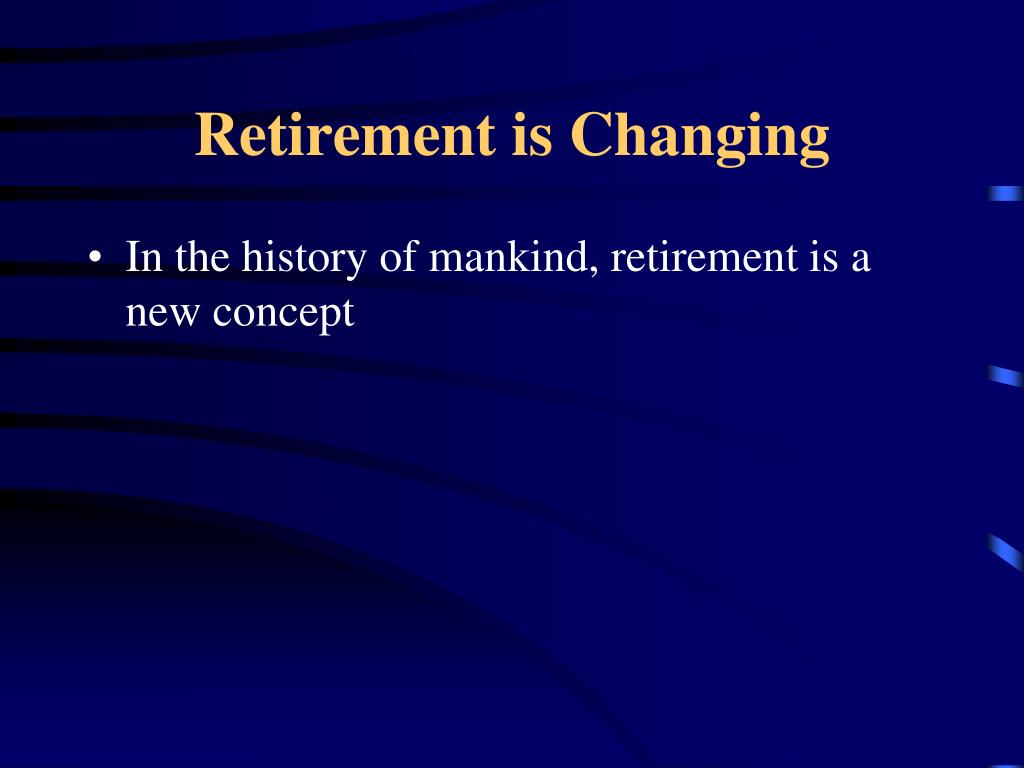 Retirement is Changing

• In the history of mankind, retirement is a new concept